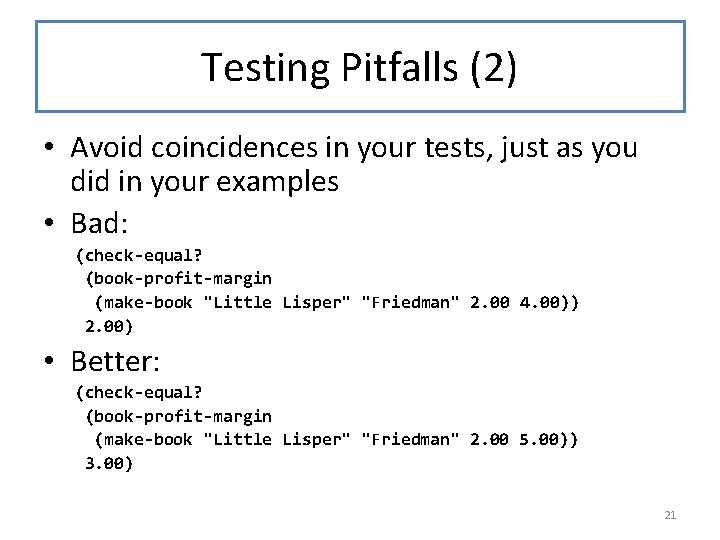 Testing Pitfalls (2)

• Avoid coincidences in your tests, just as you did in your examples

• Bad:

(check-equal?
 (book-profit-margin
  (make-book "Little Lisper" "Friedman" 2.00 4.00))
 2.00)

• Better:

(check-equal?
 (book-profit-margin
  (make-book "Little Lisper" "Friedman" 2.00 5.00))
 3.00)

21